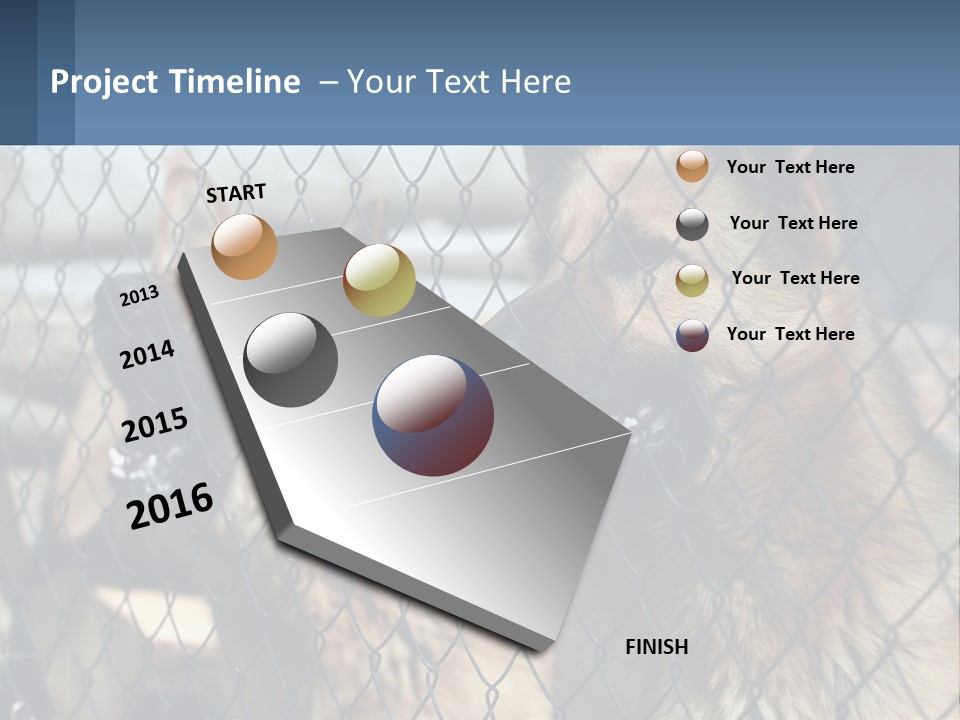 Project Timeline – Your Text Here

START

2013

2014

2015

2016

FINISH

Your Text Here

Your Text Here

Your Text Here

Your Text Here